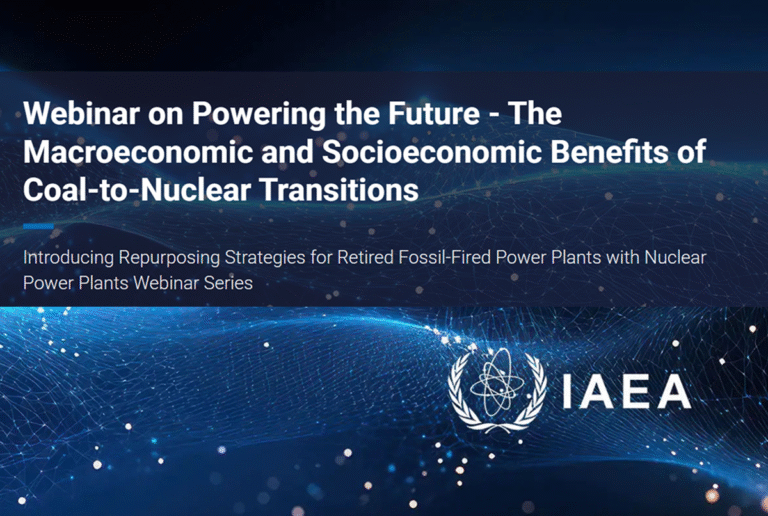 Webinar on Powering the Future - The Macroeconomic and Socioeconomic Benefits of Coal-to-Nuclear Transitions

Introducing Repurposing Strategies for Retired Fossil-Fired Power Plants with Nuclear Power Plants Webinar Series

IAEA